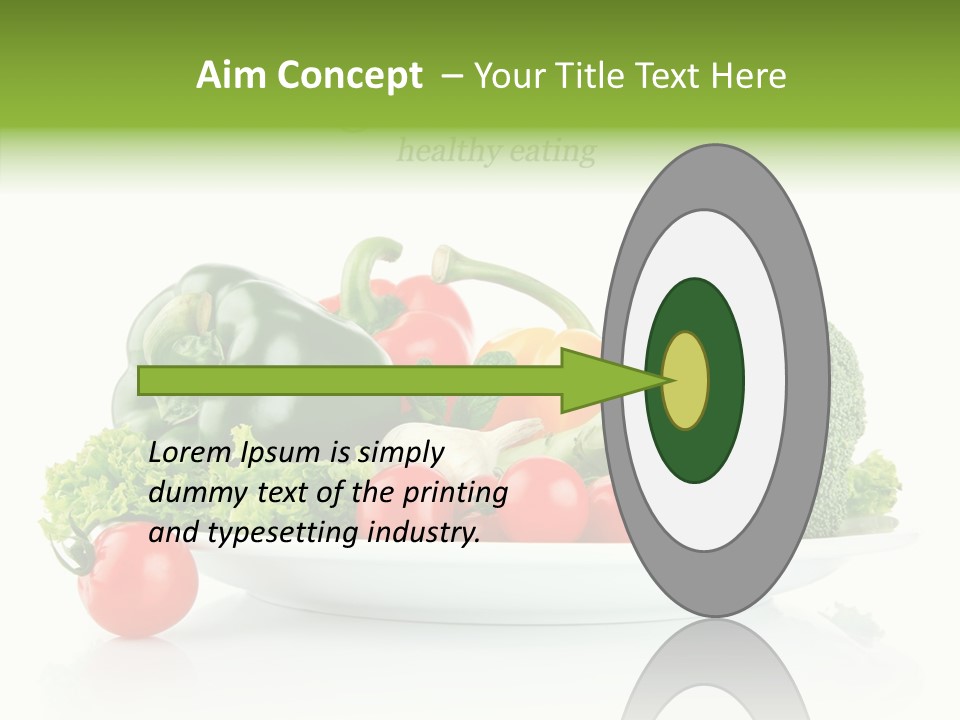 Aim Concept – Your Title Text Here

healthy eating

Lorem Ipsum is simply dummy text of the printing and typesetting industry.